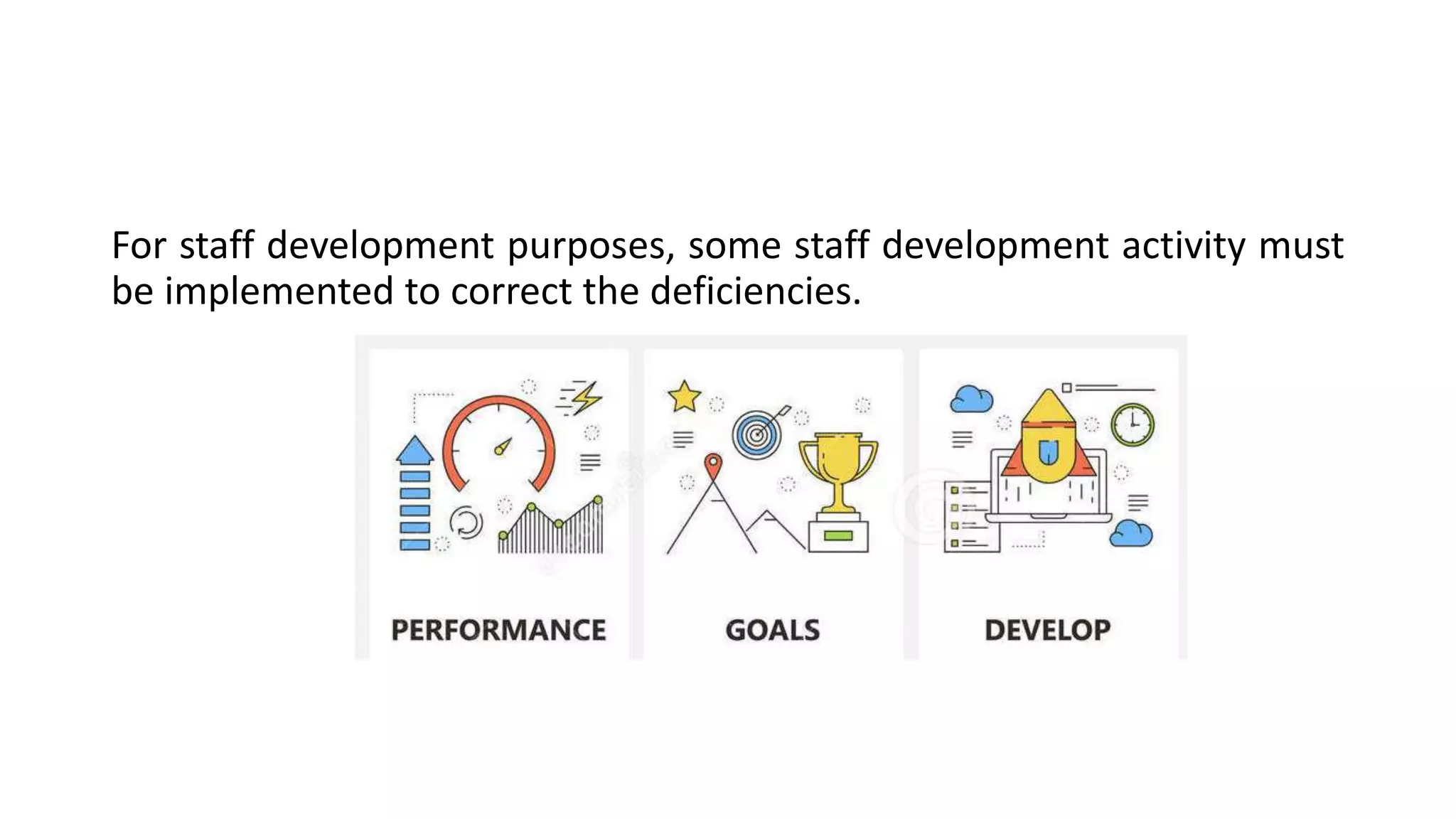 For staff development purposes, some staff development activity must be implemented to correct the deficiencies.

PERFORMANCE

GOALS

DEVELOP